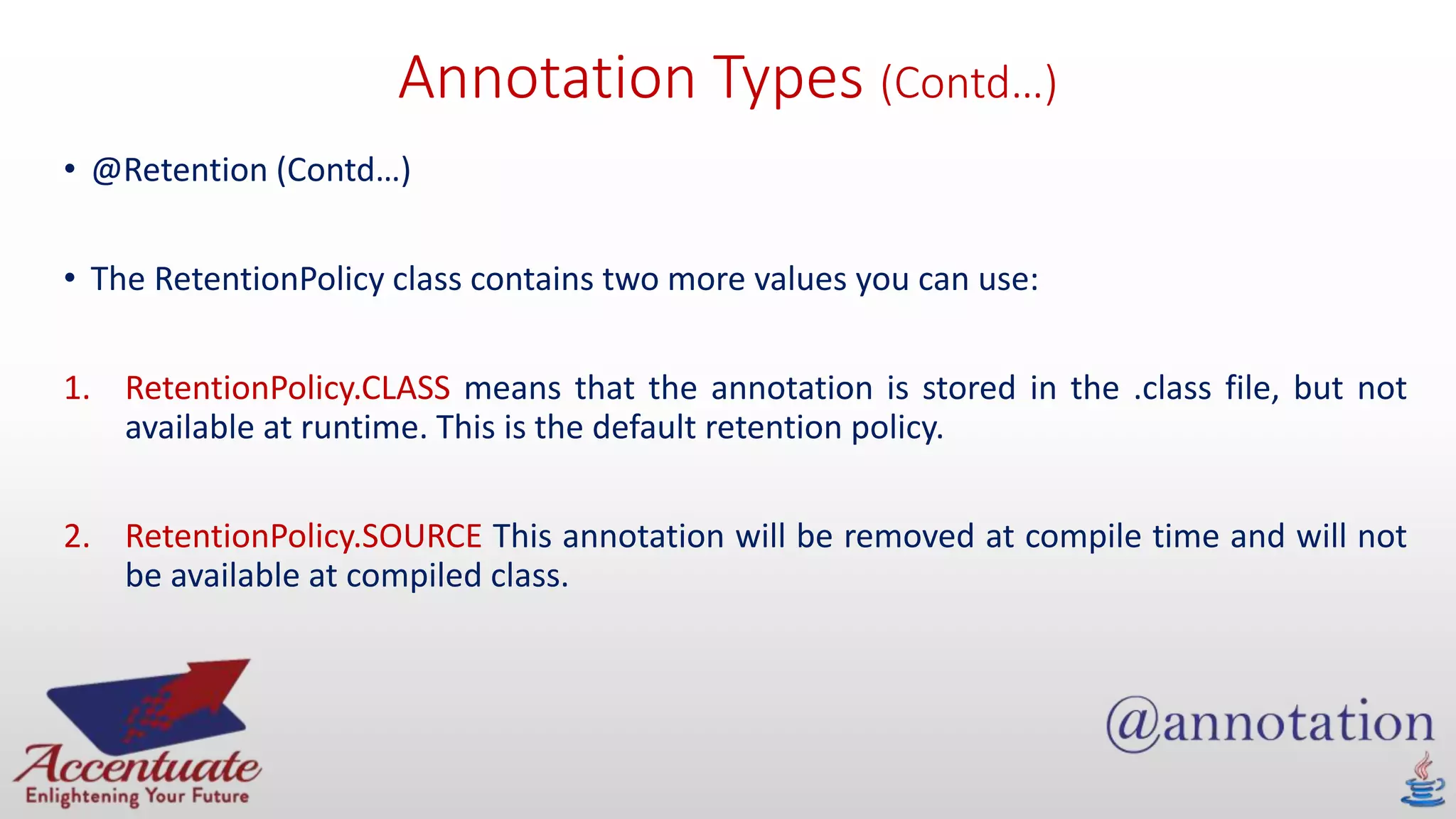 Annotation Types (Contd…)

• @Retention (Contd…)

• The RetentionPolicy class contains two more values you can use:

1. RetentionPolicy.CLASS means that the annotation is stored in the .class file, but not available at runtime. This is the default retention policy.

2. RetentionPolicy.SOURCE This annotation will be removed at compile time and will not be available at compiled class.

Accentuate
Enlightening Your Future

@annotation